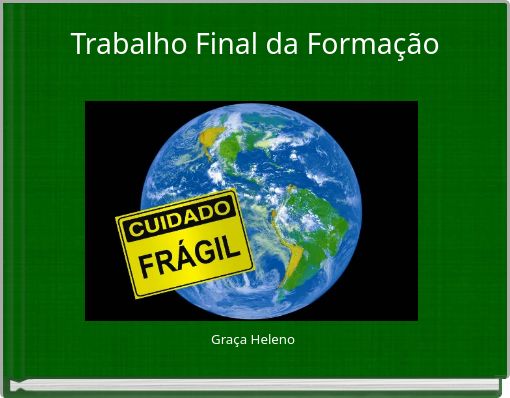 Trabalho Final da Formação

CUIDADO
FRÁGIL

Graça Heleno